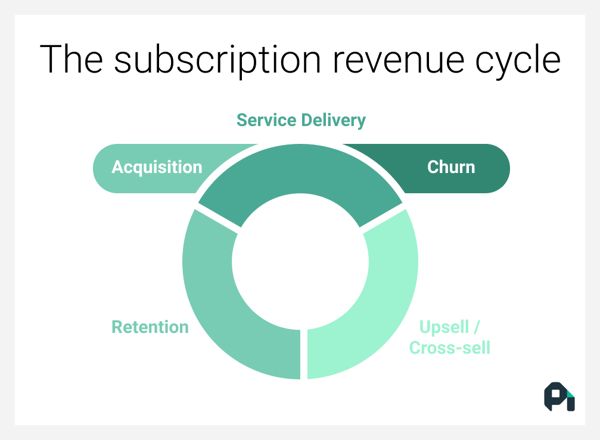 The subscription revenue cycle

Service Delivery

Acquisition

Churn

Retention

Upsell / Cross-sell